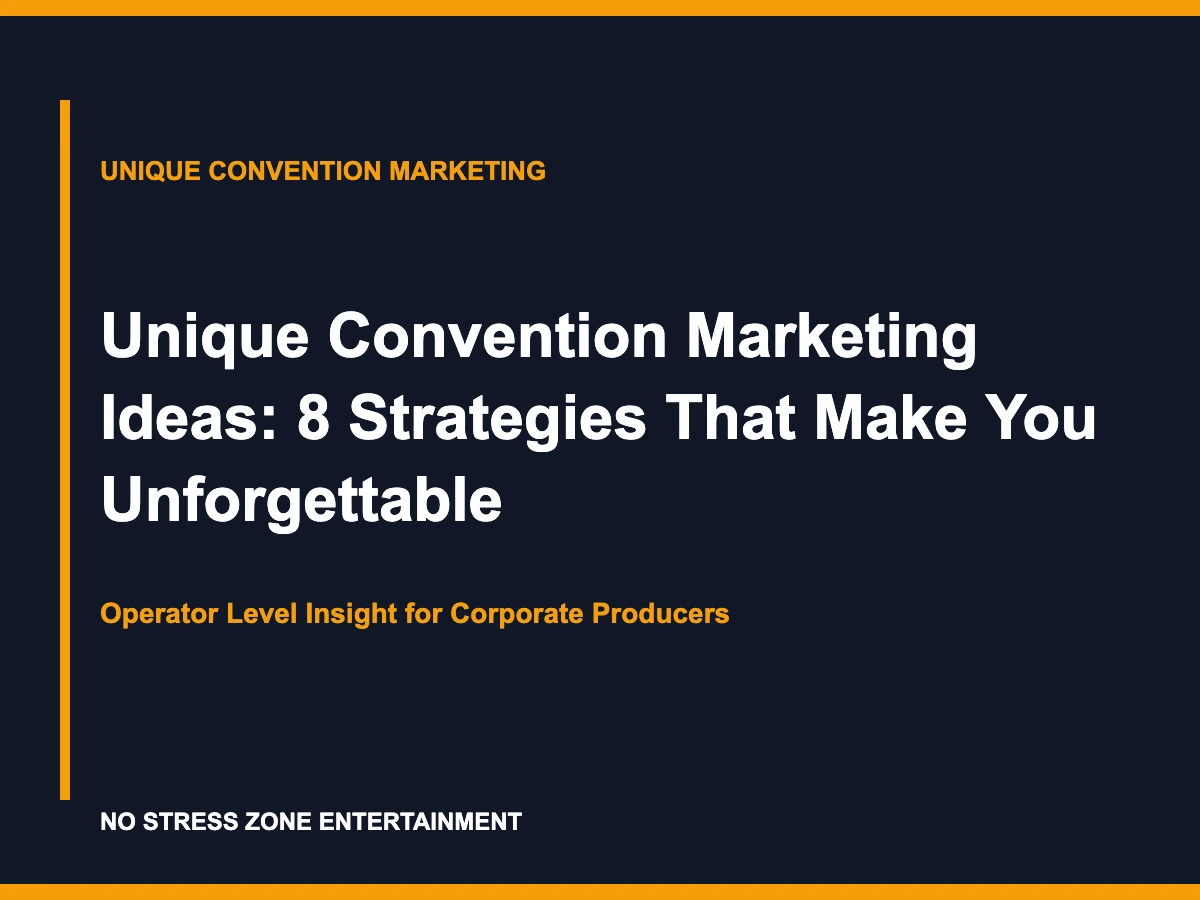 UNIQUE CONVENTION MARKETING

Unique Convention Marketing Ideas: 8 Strategies That Make You Unforgettable

Operator Level Insight for Corporate Producers

NO STRESS ZONE ENTERTAINMENT